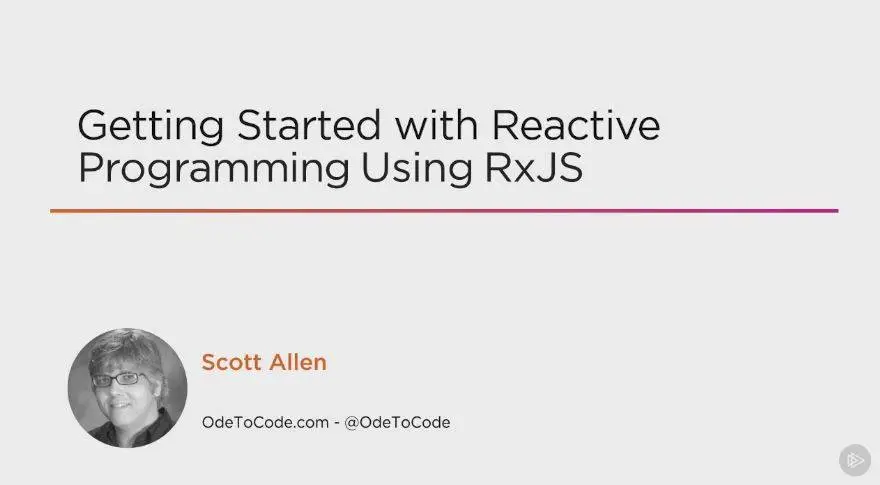 Getting Started with Reactive Programming Using RxJS

Scott Allen

OdeToCode.com - @OdeToCode